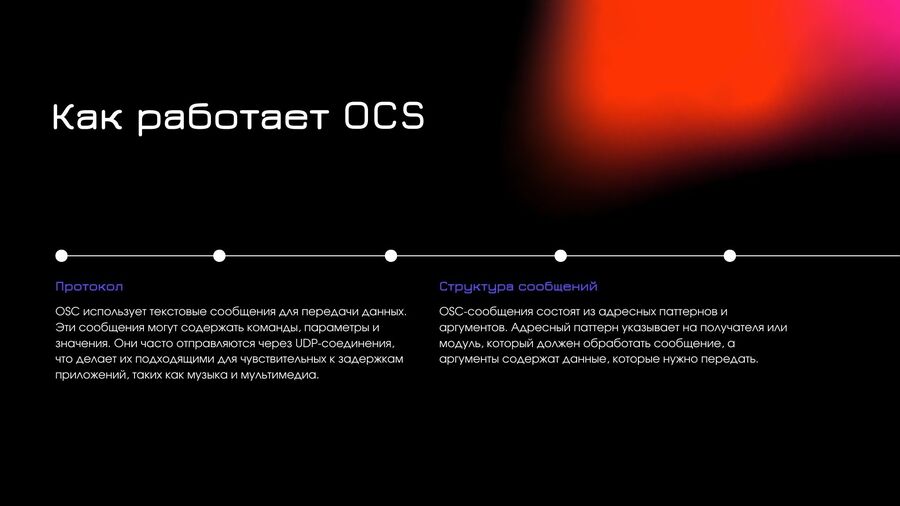 Как работает OCS

Протокол

OSC использует текстовые сообщения для передачи данных. Эти сообщения могут содержать команды, параметры и значения. Они часто отправляются через UDP-соединения, что делает их подходящими для чувствительных к задержкам приложений, таких как музыка и мультимедиа.

Структура сообщений

OSC-сообщения состоят из адресных паттернов и аргументов. Адресный паттерн указывает на получателя или модуль, который должен обработать сообщение, а аргументы содержат данные, которые нужно передать.